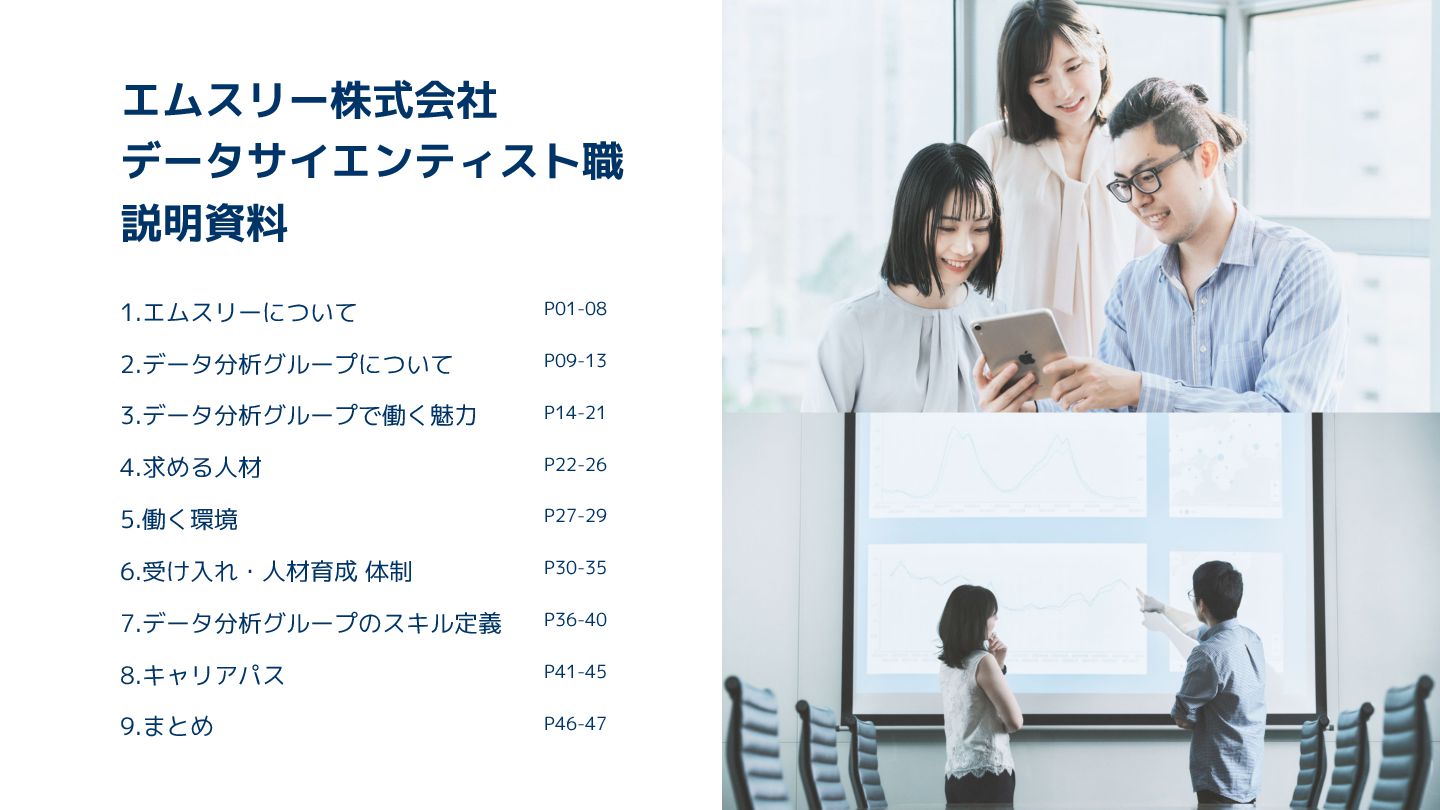 エムスリー株式会社
データサイエンティスト職
説明資料

1.エムスリーについて P01-08

2.データ分析グループについて P09-13

3.データ分析グループで働く魅力 P14-21

4.求める人材 P22-26

5.働く環境 P27-29

6.受け入れ・人材育成 体制 P30-35

7.データ分析グループのスキル定義 P36-40

8.キャリアパス P41-45

9.まとめ P46-47